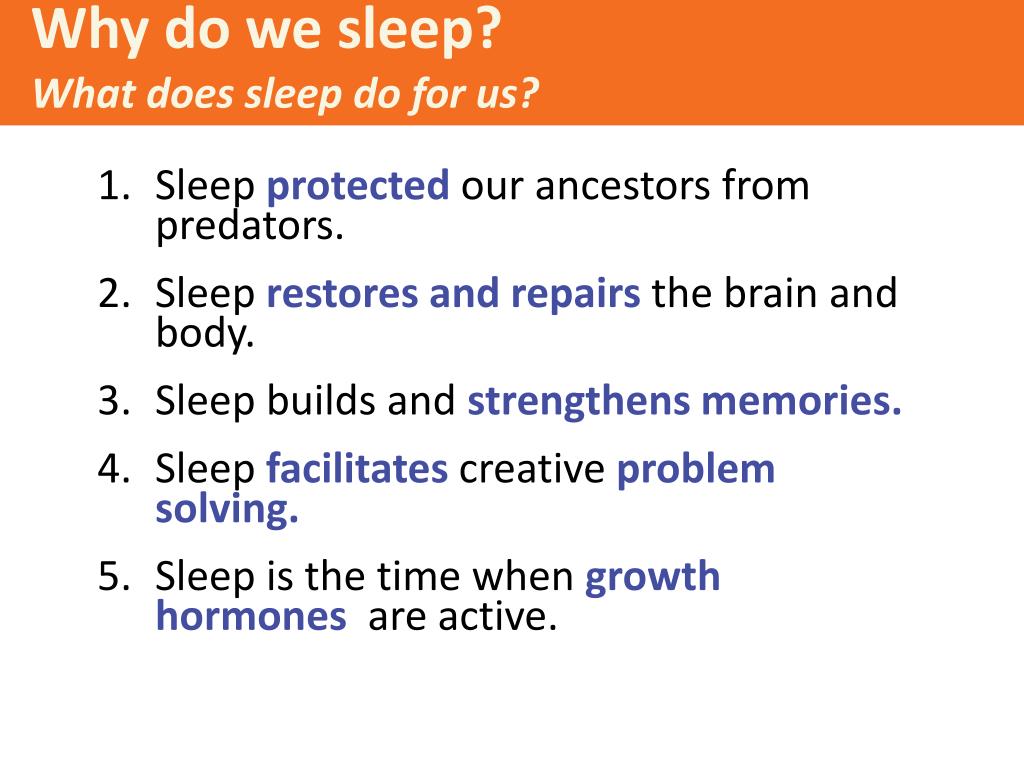 Why do we sleep?
What does sleep do for us?

1. Sleep protected our ancestors from predators.
2. Sleep restores and repairs the brain and body.
3. Sleep builds and strengthens memories.
4. Sleep facilitates creative problem solving.
5. Sleep is the time when growth hormones are active.